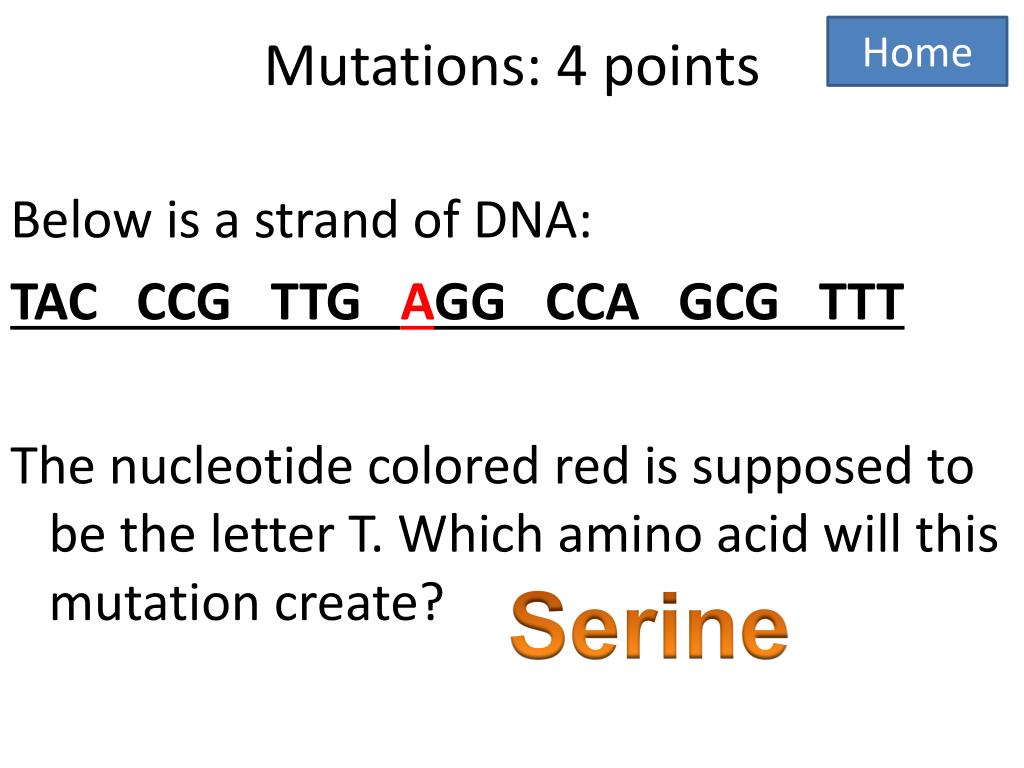 Mutations: 4 points

Home

Below is a strand of DNA:

TAC CCG TTG AGG CCA GCG TTT

The nucleotide colored red is supposed to be the letter T. Which amino acid will this mutation create?

Serine